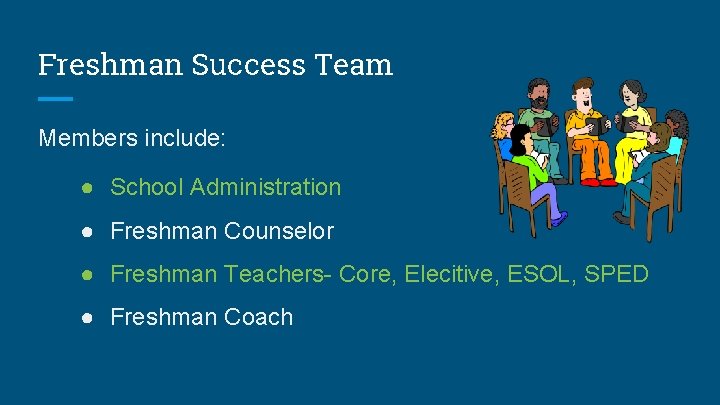 Freshman Success Team

Members include:

● School Administration
● Freshman Counselor
● Freshman Teachers- Core, Elecitive, ESOL, SPED
● Freshman Coach